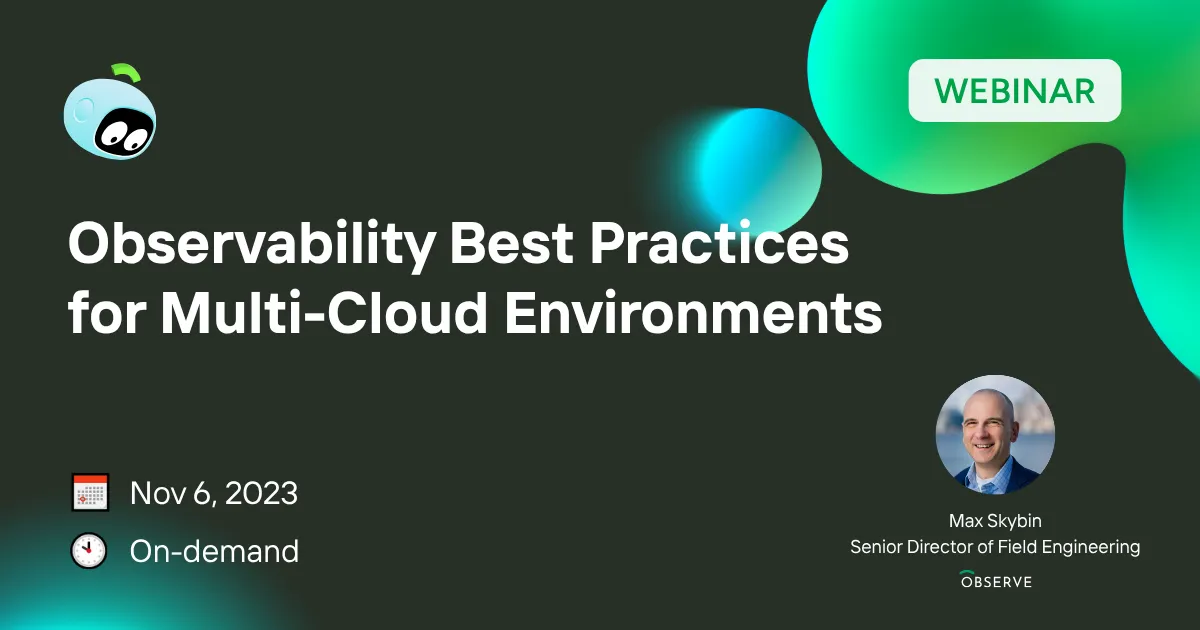 WEBINAR

Observability Best Practices for Multi-Cloud Environments

Nov 6, 2023

On-demand

Max Skybin
Senior Director of Field Engineering
OBSERVE